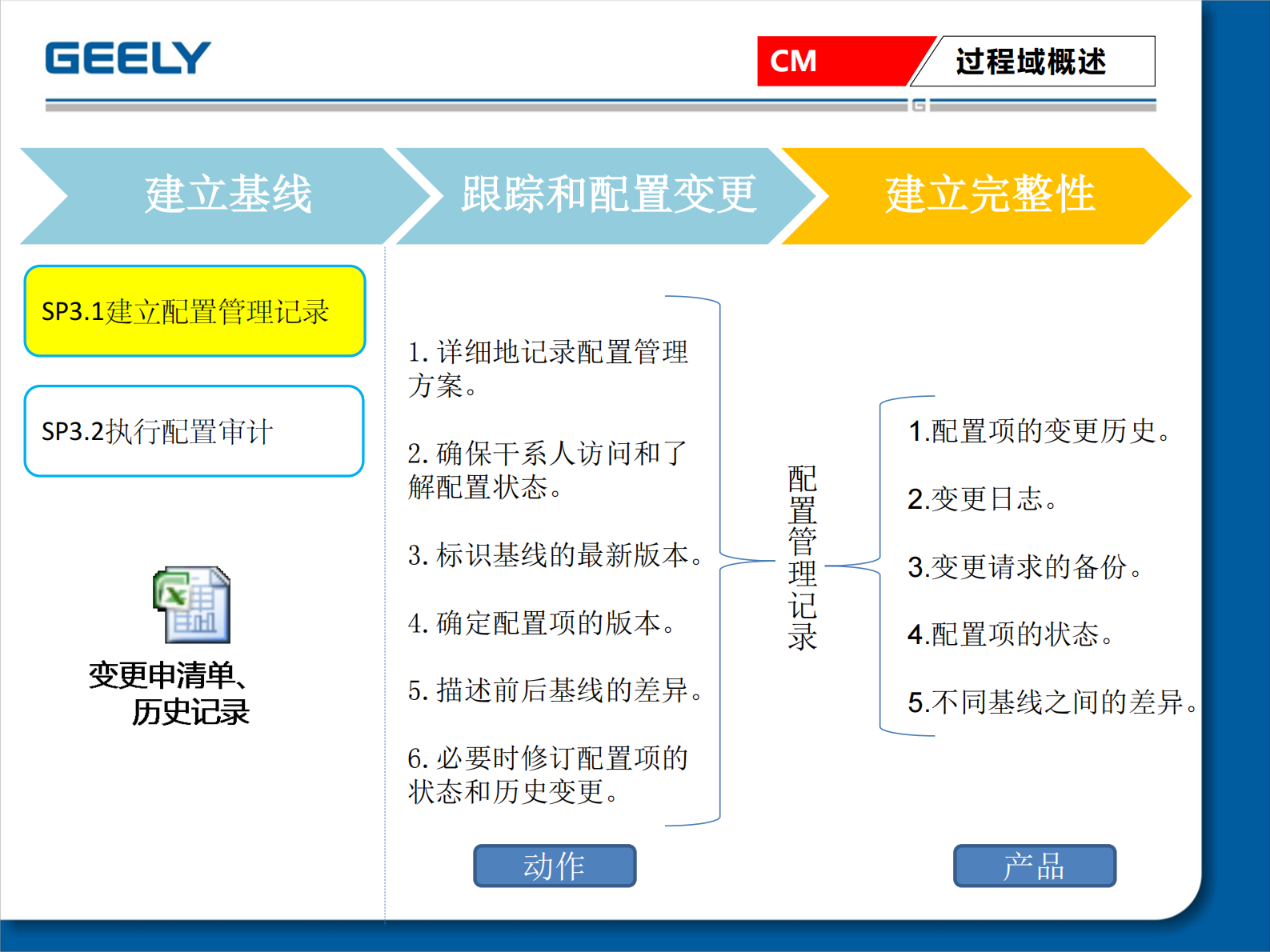 GEELY

CM 过程域概述

建立基线

跟踪和配置变更

建立完整性

SP3.1建立配置管理记录

SP3.2执行配置审计

变更申清单、历史记录

1. 详细地记录配置管理方案。

2. 确保干系人访问和了解配置状态。

3. 标识基线的最新版本。

4. 确定配置项的版本。

5. 描述前后基线的差异。

6. 必要时修订配置项的状态和历史变更。

配置管理记录

1.配置项的变更历史。

2.变更日志。

3.变更请求的备份。

4.配置项的状态。

5.不同基线之间的差异。

动作

产品